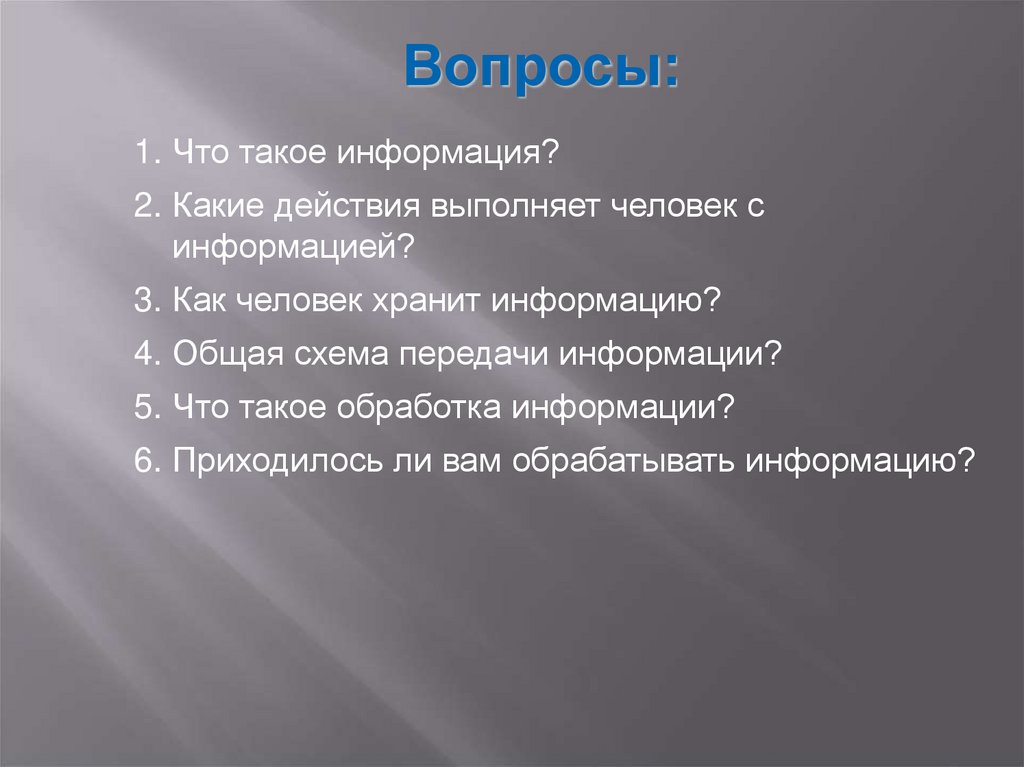 Вопросы:

1. Что такое информация?

2. Какие действия выполняет человек с информацией?

3. Как человек хранит информацию?

4. Общая схема передачи информации?

5. Что такое обработка информации?

6. Приходилось ли вам обрабатывать информацию?